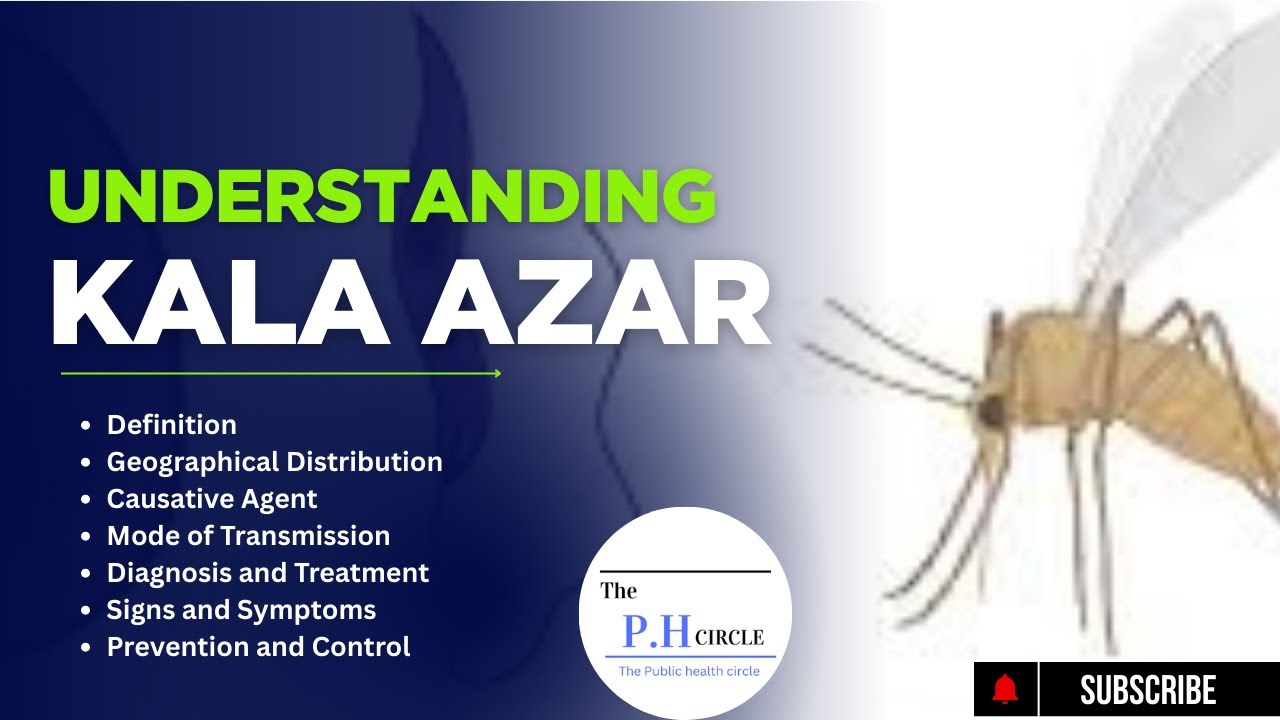 UNDERSTANDING
KALA AZAR

- Definition
- Geographical Distribution
- Causative Agent
- Mode of Transmission
- Diagnosis and Treatment
- Signs and Symptoms
- Prevention and Control

The
P.H CIRCLE
The Public health circle

SUBSCRIBE